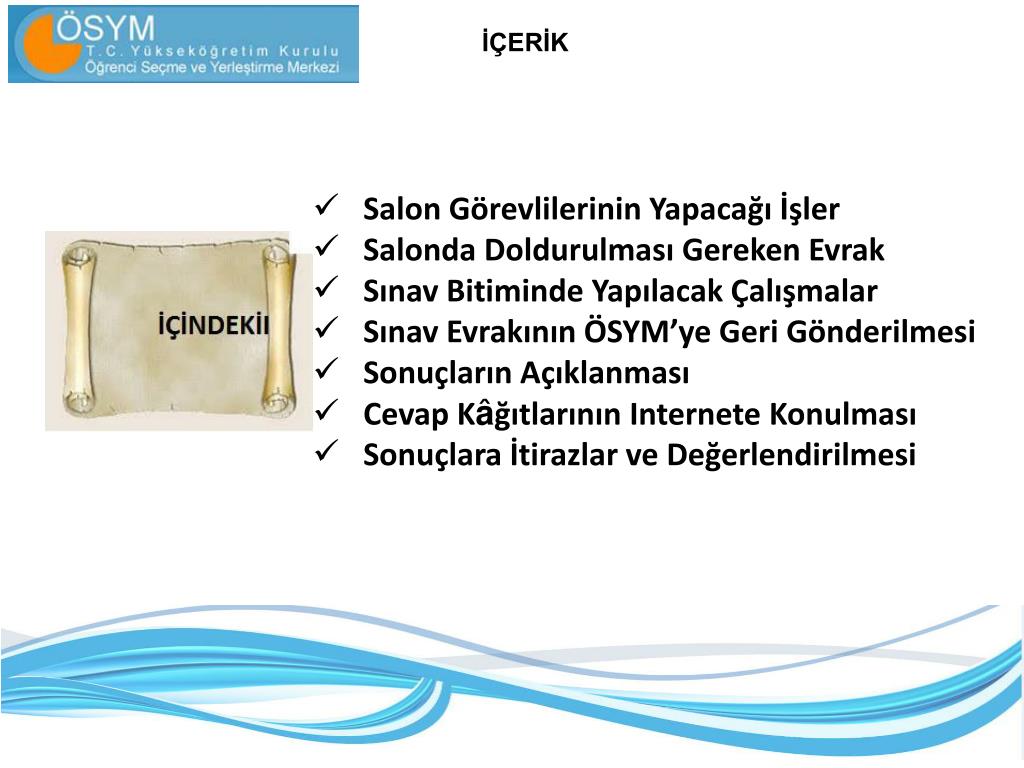 ÖSYM
T.C. Yükseköğretim Kurulu
Öğrenci Seçme ve Yerleştirme Merkezi

İÇERİK

İÇİNDEKİİ

✓ Salon Görevlilerinin Yapacağı İşler
✓ Salonda Doldurulması Gereken Evrak
✓ Sınav Bitiminde Yapılacak Çalışmalar
✓ Sınav Evrakının ÖSYM'ye Geri Gönderilmesi
✓ Sonuçların Açıklanması
✓ Cevap Kâğıtlarının Internete Konulması
✓ Sonuçlara İtirazlar ve Değerlendirilmesi